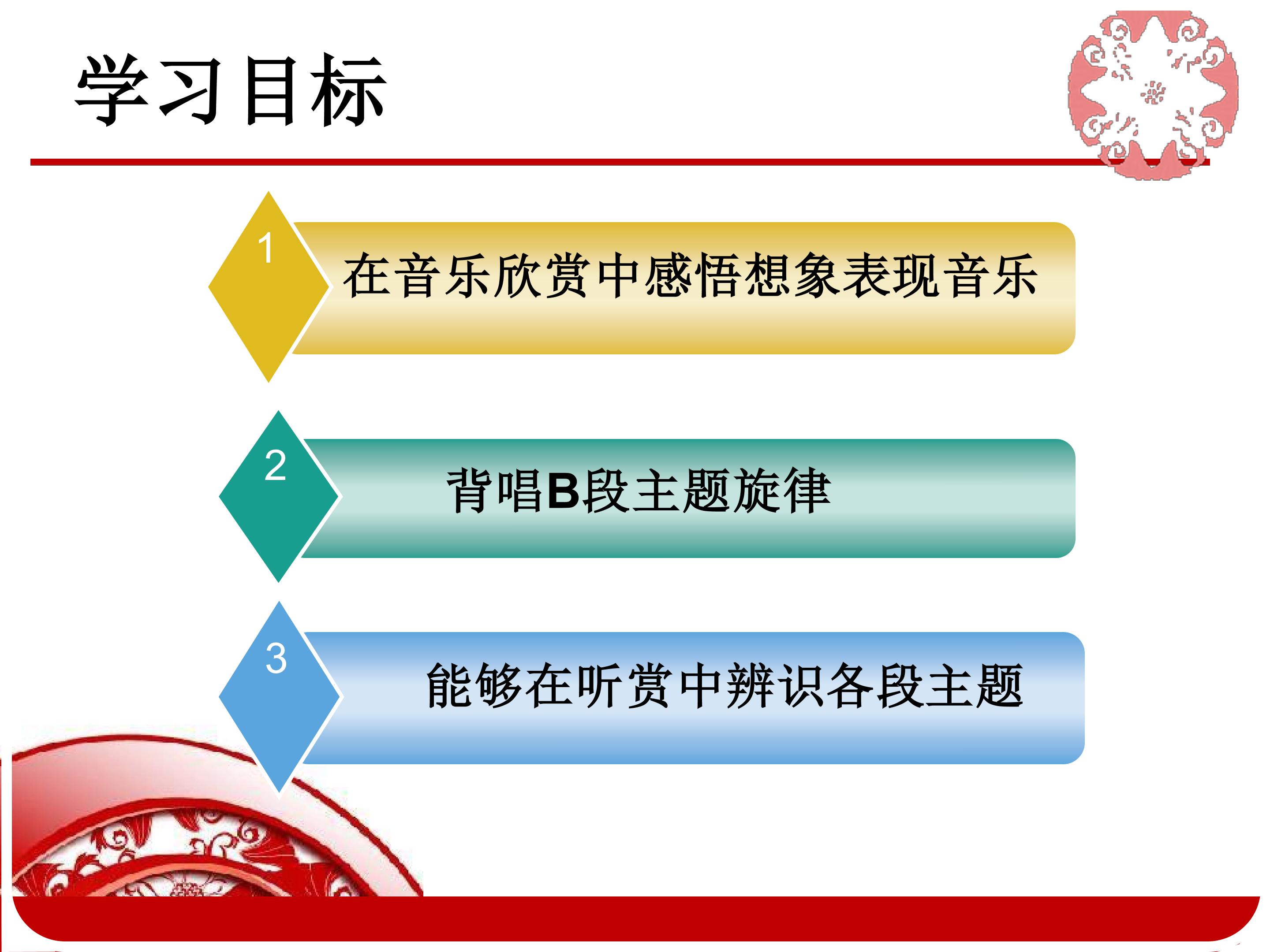 学习目标

1

在音乐欣赏中感悟想象表现音乐

2

背唱B段主题旋律

3

能够在听赏中辨识各段主题